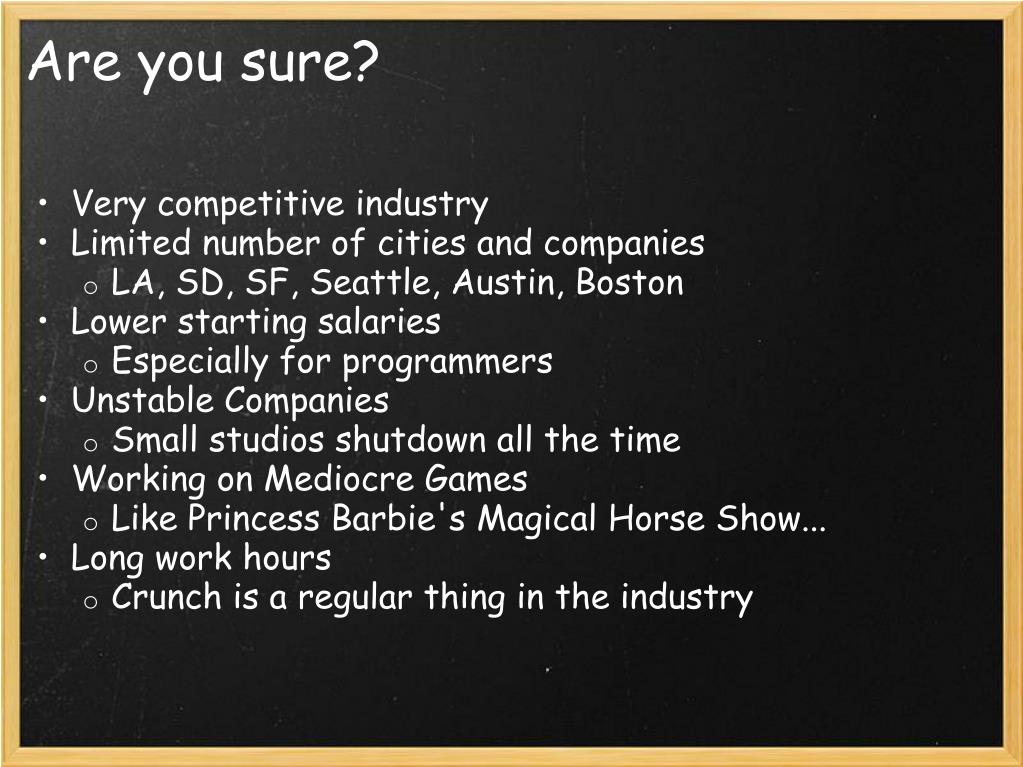 Are you sure?

• Very competitive industry
• Limited number of cities and companies
  o LA, SD, SF, Seattle, Austin, Boston
• Lower starting salaries
  o Especially for programmers
• Unstable Companies
  o Small studios shutdown all the time
• Working on Mediocre Games
  o Like Princess Barbie's Magical Horse Show...
• Long work hours
  o Crunch is a regular thing in the industry